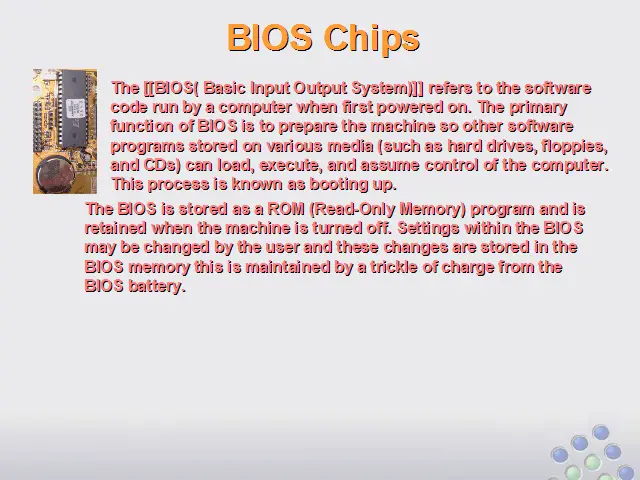 BIOS Chips

The [[BIOS( Basic Input Output System)]] refers to the software code run by a computer when first powered on. The primary function of BIOS is to prepare the machine so other software programs stored on various media (such as hard drives, floppies, and CDs) can load, execute, and assume control of the computer. This process is known as booting up.

The BIOS is stored as a ROM (Read-Only Memory) program and is retained when the machine is turned off. Settings within the BIOS may be changed by the user and these changes are stored in the BIOS memory this is maintained by a trickle of charge from the BIOS battery.